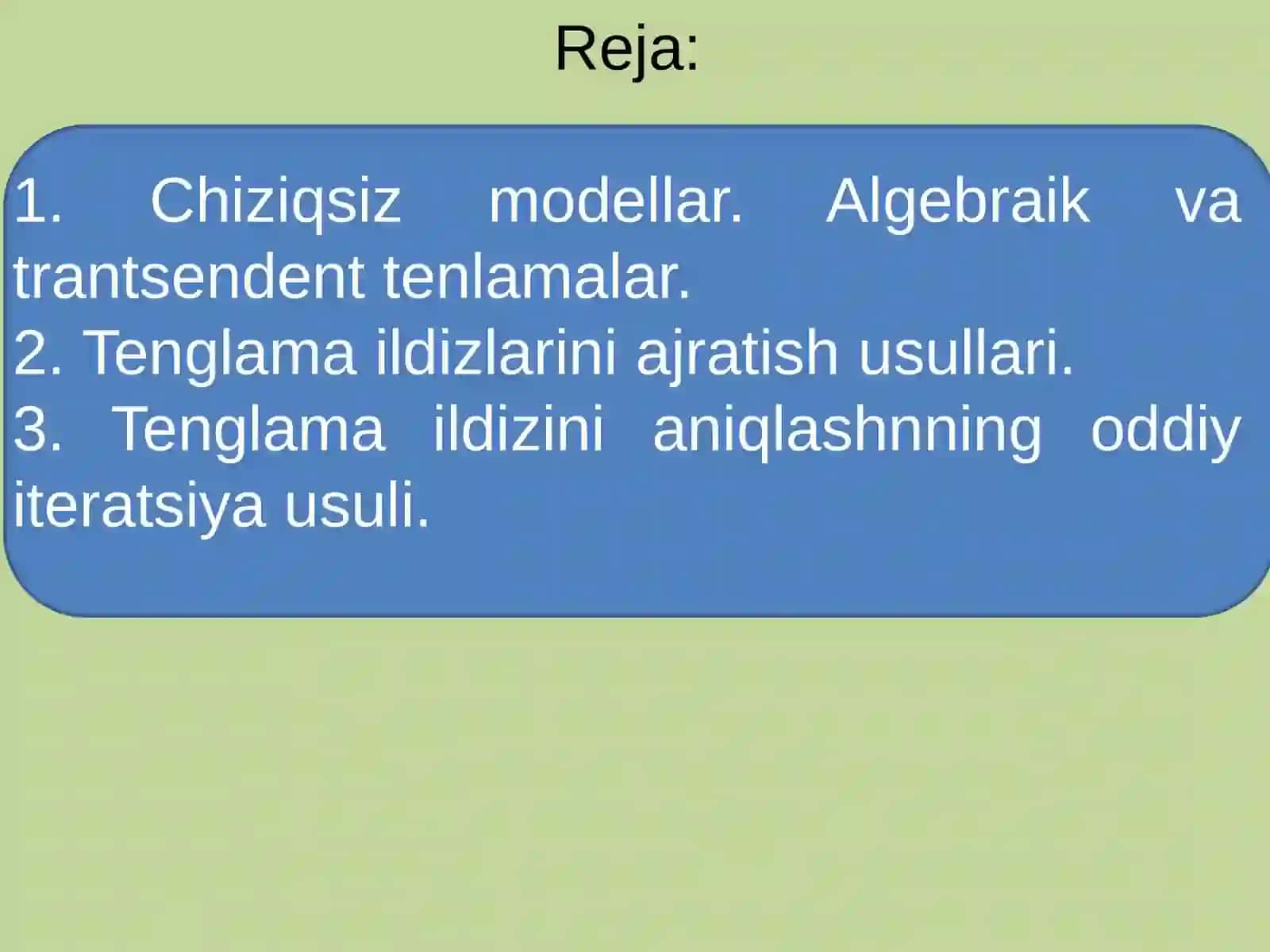 Reja:

1. Chiziqsiz modellar. Algebraik va trantsendent tenlamalar.
2. Tenglama ildizlarini ajratish usullari.
3. Tenglama ildizini aniqlashnning oddiy iteratsiya usuli.